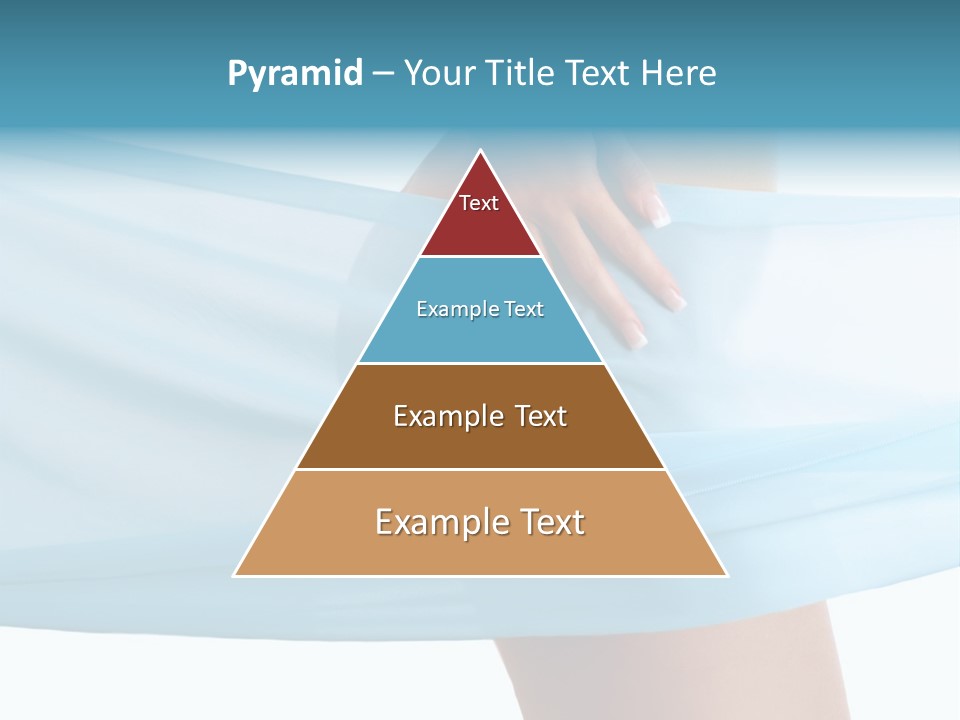 Pyramid – Your Title Text Here

Text

Example Text

Example Text

Example Text